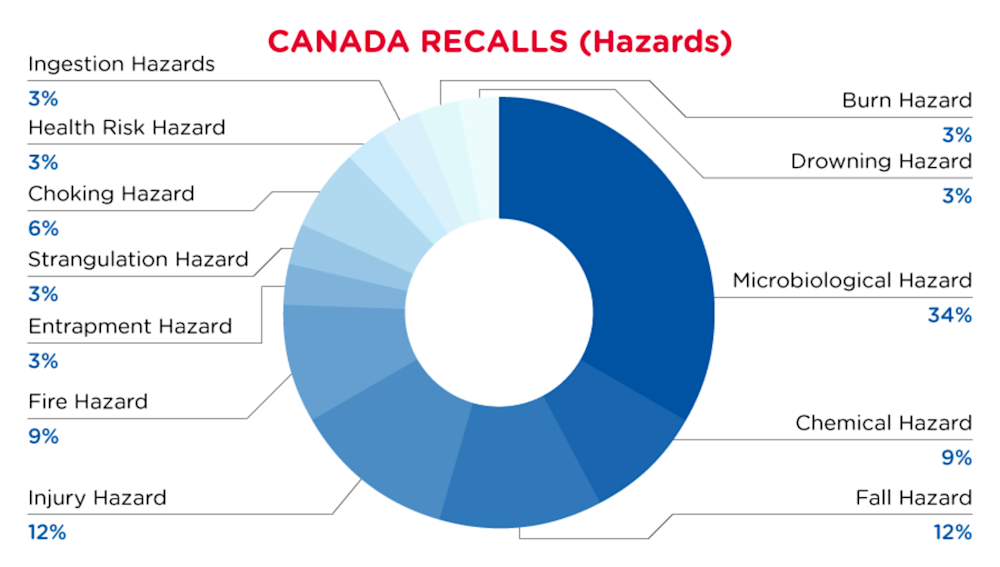 CANADA RECALLS (Hazards)

Ingestion Hazards
3%

Health Risk Hazard
3%

Choking Hazard
6%

Strangulation Hazard
3%

Entrapment Hazard
3%

Fire Hazard
9%

Injury Hazard
12%

Burn Hazard
3%

Drowning Hazard
3%

Microbiological Hazard
34%

Chemical Hazard
9%

Fall Hazard
12%